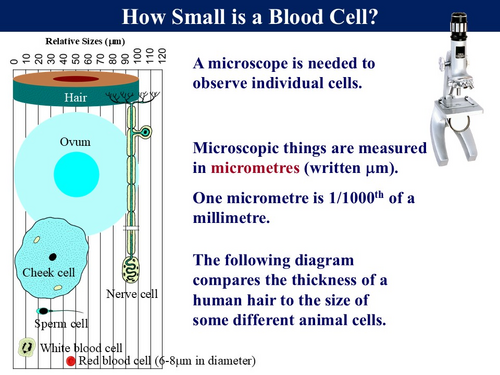 How Small is a Blood Cell?

Relative Sizes (μm)

0 10 20 30 40 50 60 70 80 90 100 110 120

Hair

Ovum

Cheek cell

Nerve cell

Sperm cell

White blood cell

Red blood cell (6-8μm in diameter)

A microscope is needed to observe individual cells.

Microscopic things are measured in micrometres (written μm).

One micrometre is 1/1000$^{th}$ of a millimetre.

The following diagram compares the thickness of a human hair to the size of some different animal cells.